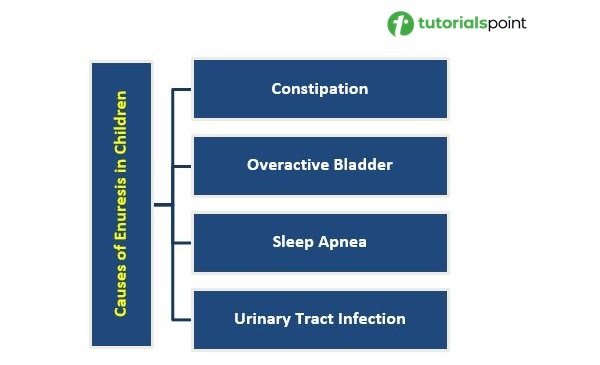 tutorialspoint

Causes of Enuresis in Children

Constipation

Overactive Bladder

Sleep Apnea

Urinary Tract Infection